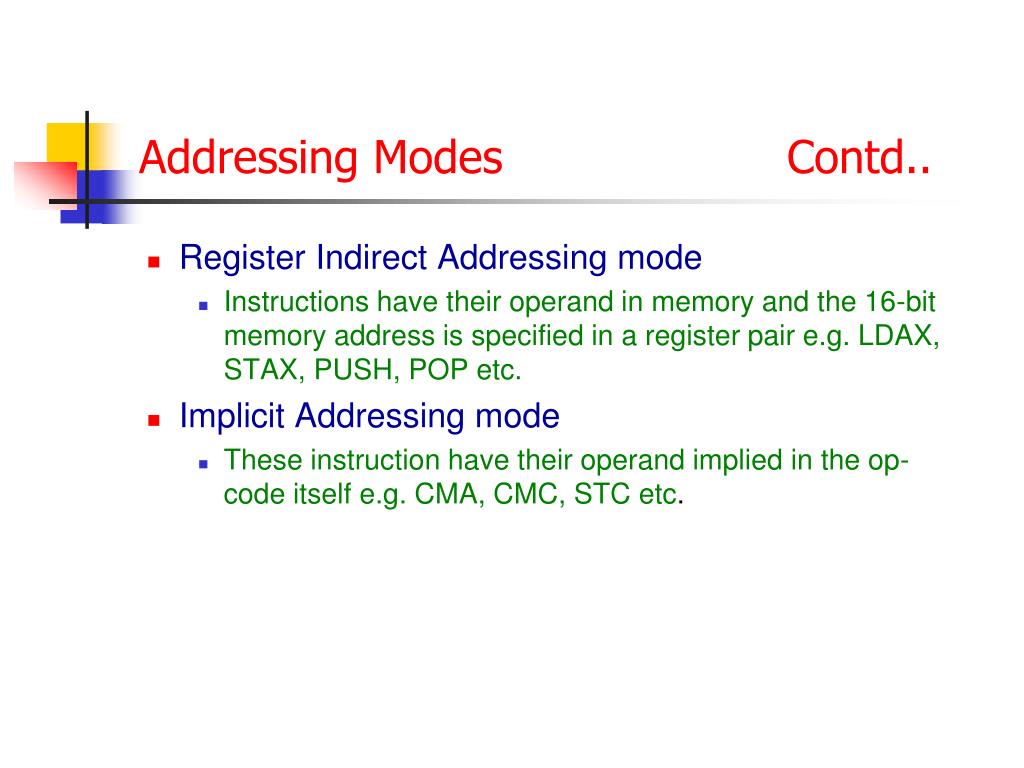 Addressing Modes Contd..

Register Indirect Addressing mode

Instructions have their operand in memory and the 16-bit memory address is specified in a register pair e.g. LDAX, STAX, PUSH, POP etc.

Implicit Addressing mode

These instruction have their operand implied in the op-code itself e.g. CMA, CMC, STC etc.